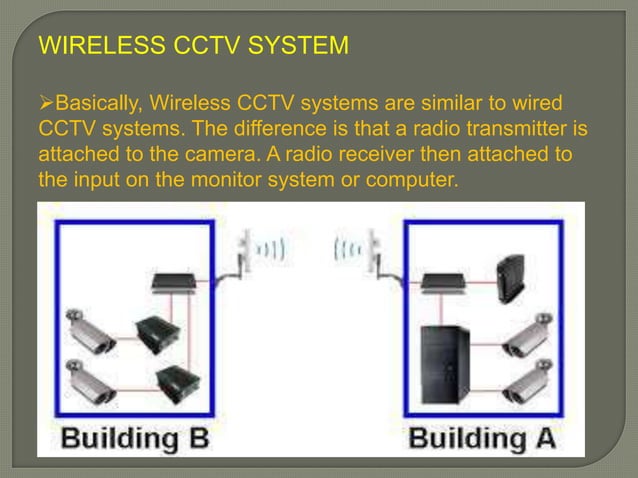 WIRELESS CCTV SYSTEM

➢Basically, Wireless CCTV systems are similar to wired CCTV systems. The difference is that a radio transmitter is attached to the camera. A radio receiver then attached to the input on the monitor system or computer.

Building B

Building A